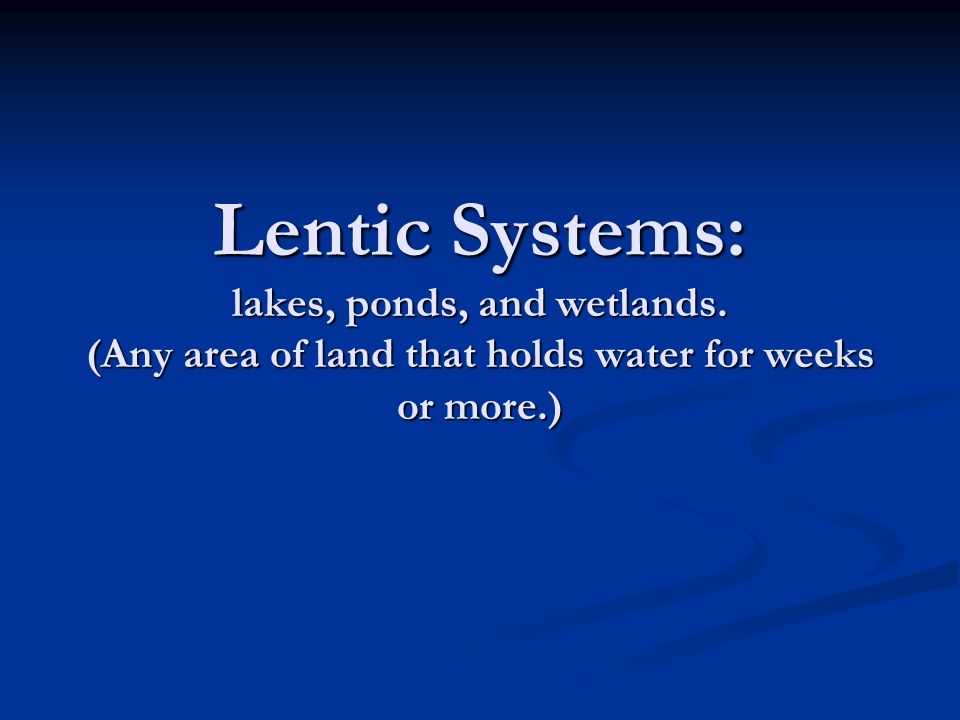 Lentic Systems:
lakes, ponds, and wetlands.
(Any area of land that holds water for weeks or more.)